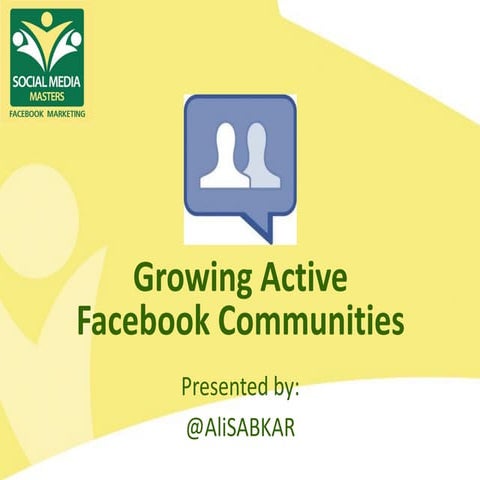 SOCIAL MEDIA
MASTERS
FACEBOOK MARKETING

Growing Active Facebook Communities

Presented by:
@AliSABKAR